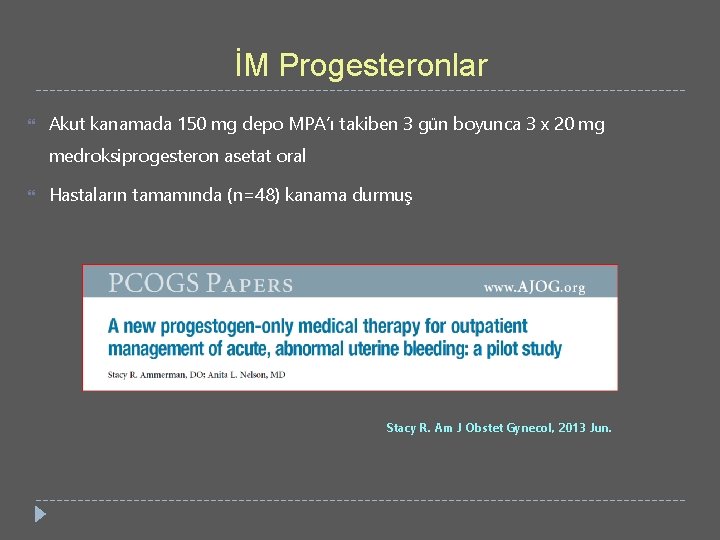 İM Progesteronlar

Akut kanamada 150 mg depo MPA'ı takiben 3 gün boyunca 3 x 20 mg medroksiprogesteron asetat oral

Hastaların tamamında (n=48) kanama durmuş

PCOGS PAPERS

www.AJOG.org

A new progestogen-only medical therapy for outpatient management of acute, abnormal uterine bleeding: a pilot study

Stacy R. Ammerman, DO; Anita L. Nelson, MD

Stacy R. Am J Obstet Gynecol, 2013 Jun.